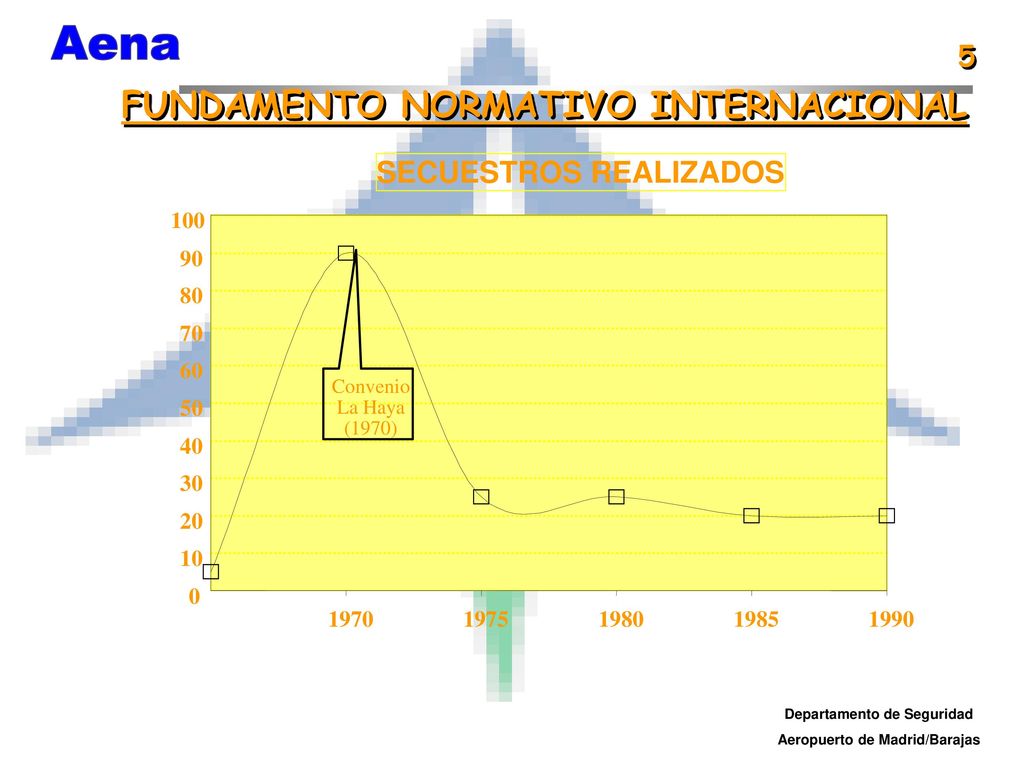 Aena

5

FUNDAMENTO NORMATIVO INTERNACIONAL

SECUESTROS REALIZADOS

100
90
80
70
60
50
40
30
20
10
0

Convenio La Haya (1970)

1970 1975 1980 1985 1990

Departamento de Seguridad
Aeropuerto de Madrid/Barajas